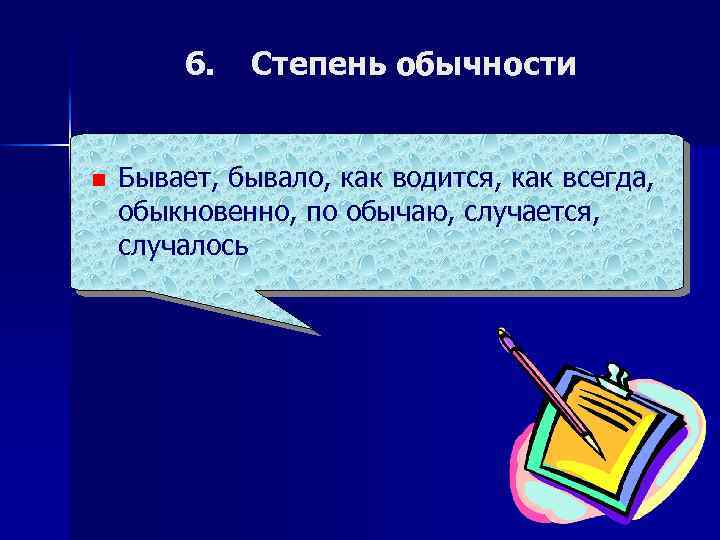 6. Степень обычности

Бывает, бывало, как водится, как всегда, обыкновенно, по обычаю, случается, случалось